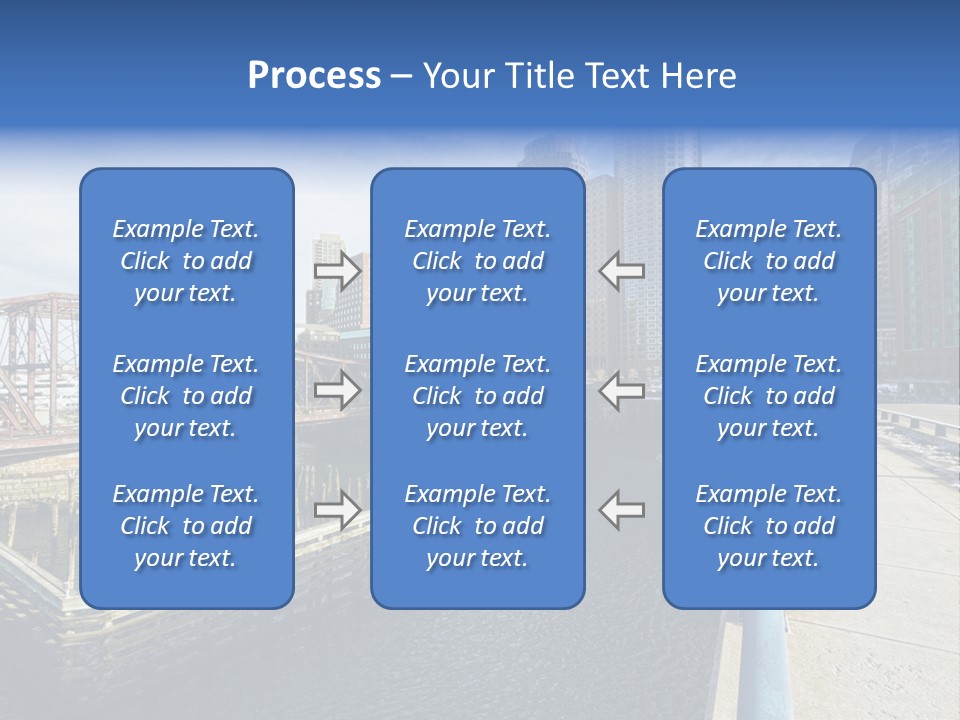 Process – Your Title Text Here

Example Text. Click to add your text.

Example Text. Click to add your text.

Example Text. Click to add your text.

Example Text. Click to add your text.

Example Text. Click to add your text.

Example Text. Click to add your text.

Example Text. Click to add your text.

Example Text. Click to add your text.

Example Text. Click to add your text.